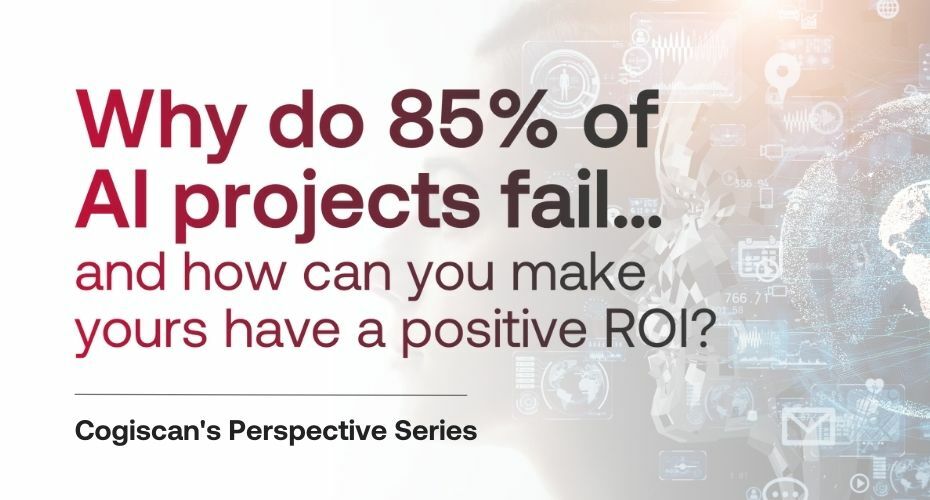 Why do 85% of AI projects fail...
and how can you make yours have a positive ROI?

Cogiscan's Perspective Series